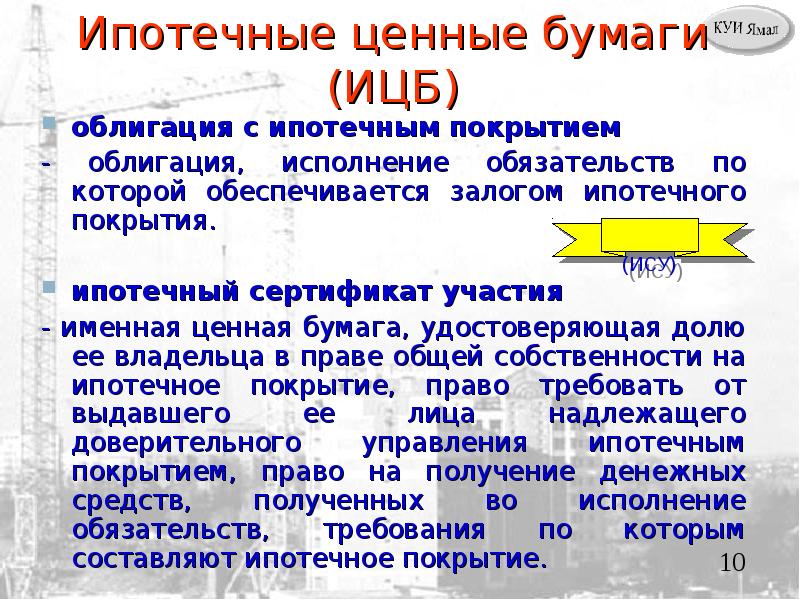 Ипотечные ценные бумаги (ИЦБ)

КУИ Ямал

облигация с ипотечным покрытием

- облигация, исполнение обязательств по которой обеспечивается залогом ипотечного покрытия.

(ИСУ)

ипотечный сертификат участия

- именная ценная бумага, удостоверяющая долю ее владельца в праве общей собственности на ипотечное покрытие, право требовать от выдавшего ее лица надлежащего доверительного управления ипотечным покрытием, право на получение денежных средств, полученных во исполнение обязательств, требования по которым составляют ипотечное покрытие.

10